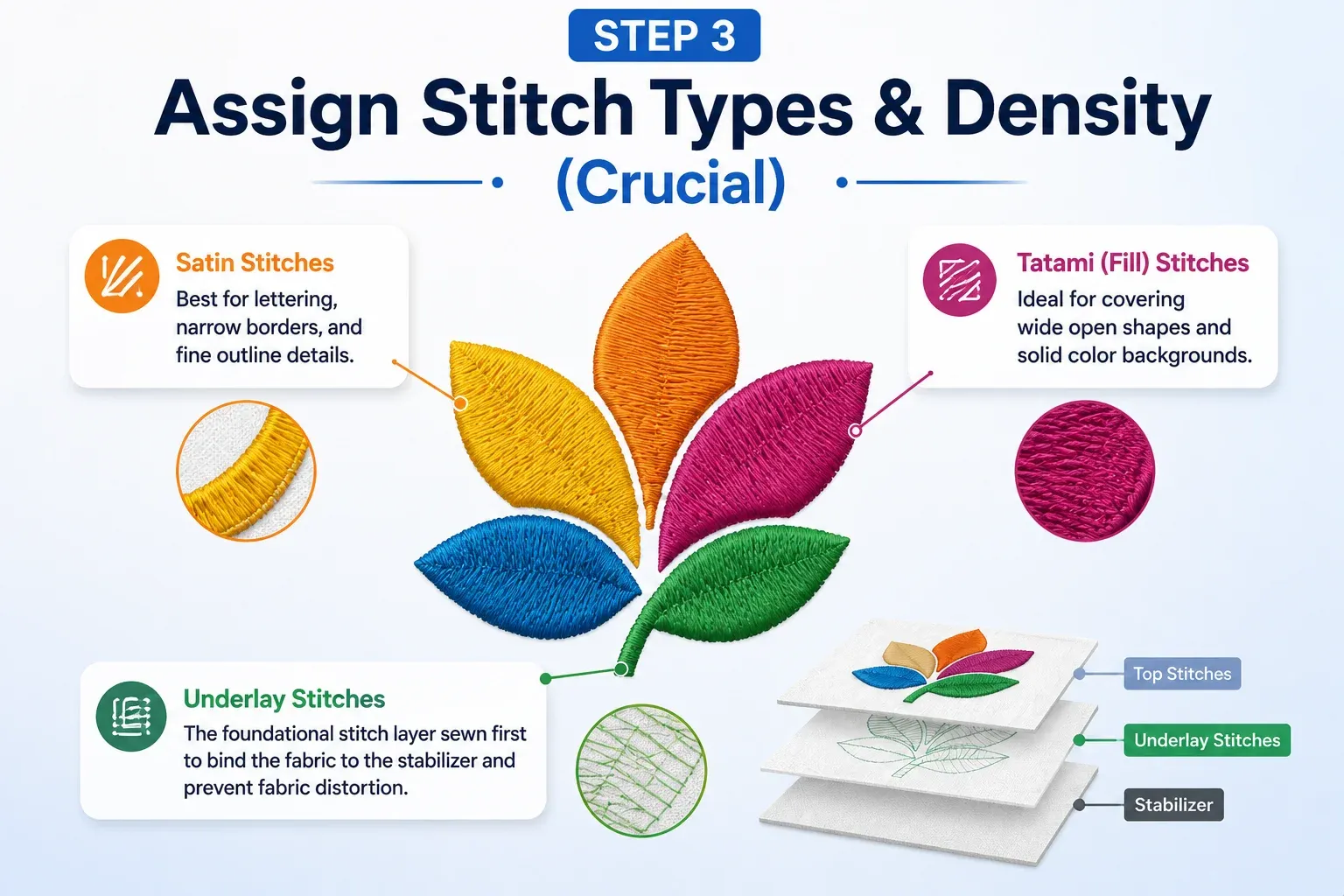 STEP 3

Assign Stitch Types & Density

(Crucial)

Satin Stitches
Best for lettering, narrow borders, and fine outline details.

Tatami (Fill) Stitches
Ideal for covering wide open shapes and solid color backgrounds.

Underlay Stitches
The foundational stitch layer sewn first to bind the fabric to the stabilizer and prevent fabric distortion.

Top Stitches

Underlay Stitches

Stabilizer